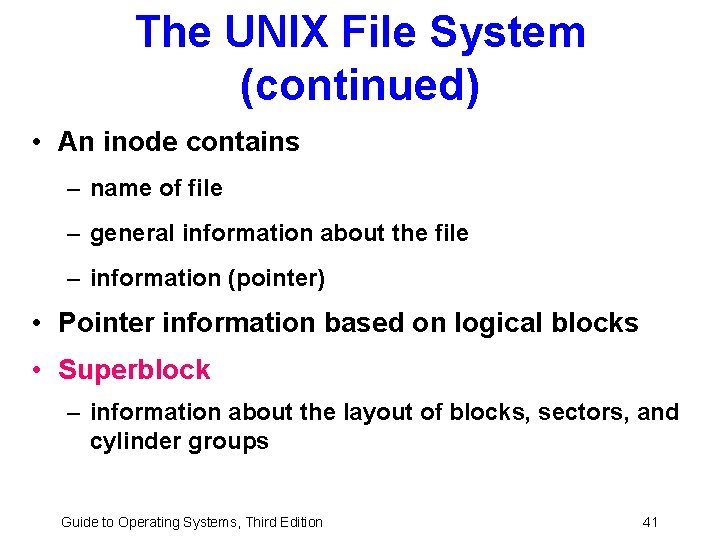 The UNIX File System (continued)

• An inode contains

– name of file

– general information about the file

– information (pointer)

• Pointer information based on logical blocks

• Superblock

– information about the layout of blocks, sectors, and cylinder groups

Guide to Operating Systems, Third Edition

41